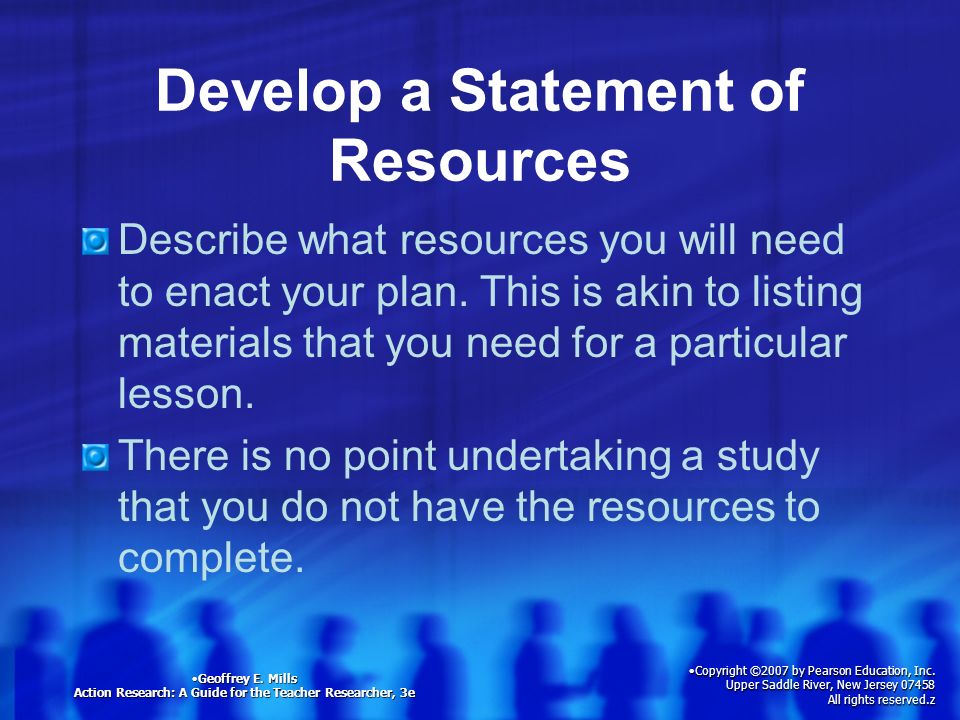 Develop a Statement of Resources

Describe what resources you will need to enact your plan. This is akin to listing materials that you need for a particular lesson.

There is no point undertaking a study that you do not have the resources to complete.

•Geoffrey E. Mills
Action Research: A Guide for the Teacher Researcher, 3e

•Copyright ©2007 by Pearson Education, Inc.
Upper Saddle River, New Jersey 07458
All rights reserved.z